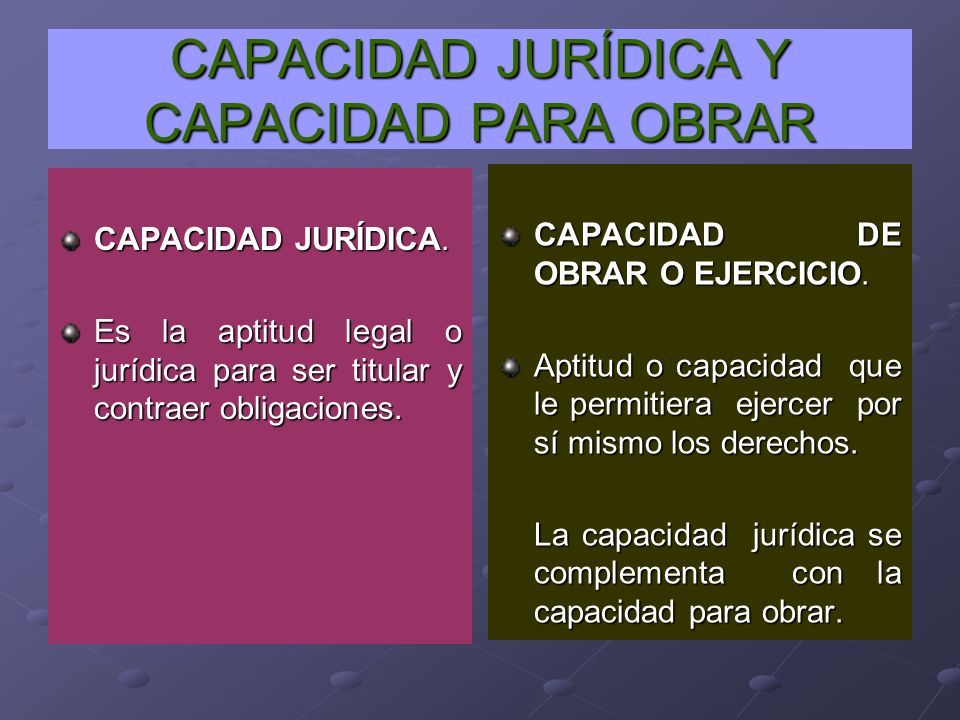 CAPACIDAD JURÍDICA Y CAPACIDAD PARA OBRAR

CAPACIDAD JURÍDICA.

Es la aptitud legal o jurídica para ser titular y contraer obligaciones.

CAPACIDAD DE OBRAR O EJERCICIO.

Aptitud o capacidad que le permitiera ejercer por sí mismo los derechos.

La capacidad jurídica se complementa con la capacidad para obrar.